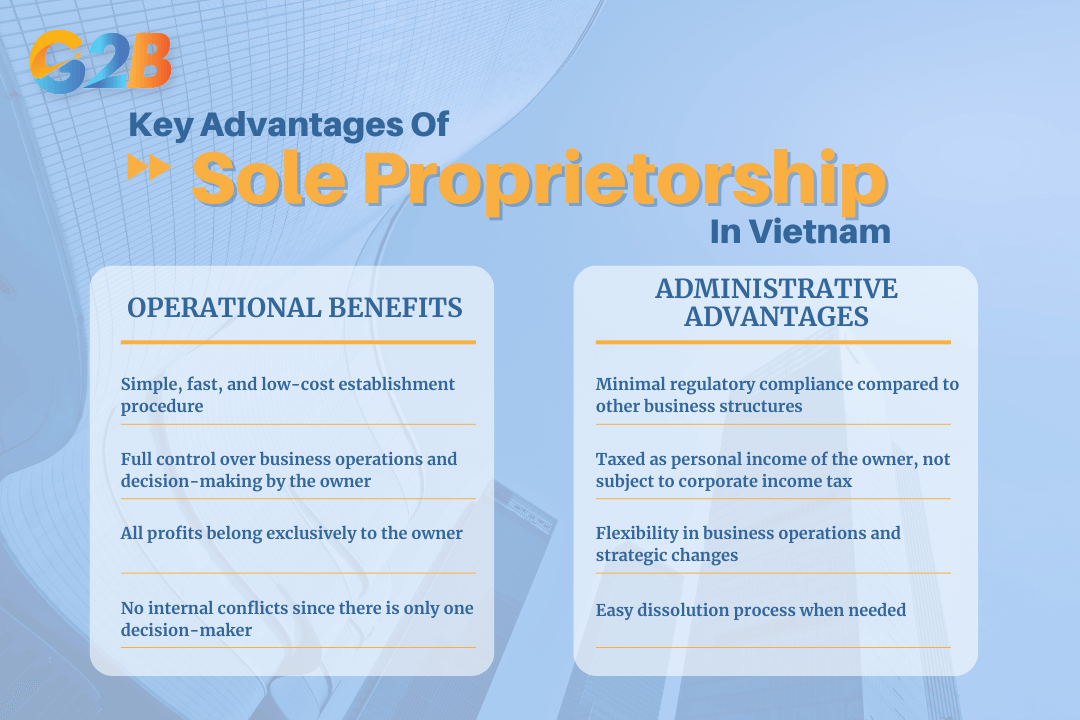 G2B

Key Advantages Of
Sole Proprietorship
In Vietnam

OPERATIONAL BENEFITS

Simple, fast, and low-cost establishment procedure

Full control over business operations and decision-making by the owner

All profits belong exclusively to the owner

No internal conflicts since there is only one decision-maker

ADMINISTRATIVE ADVANTAGES

Minimal regulatory compliance compared to other business structures

Taxed as personal income of the owner, not subject to corporate income tax

Flexibility in business operations and strategic changes

Easy dissolution process when needed